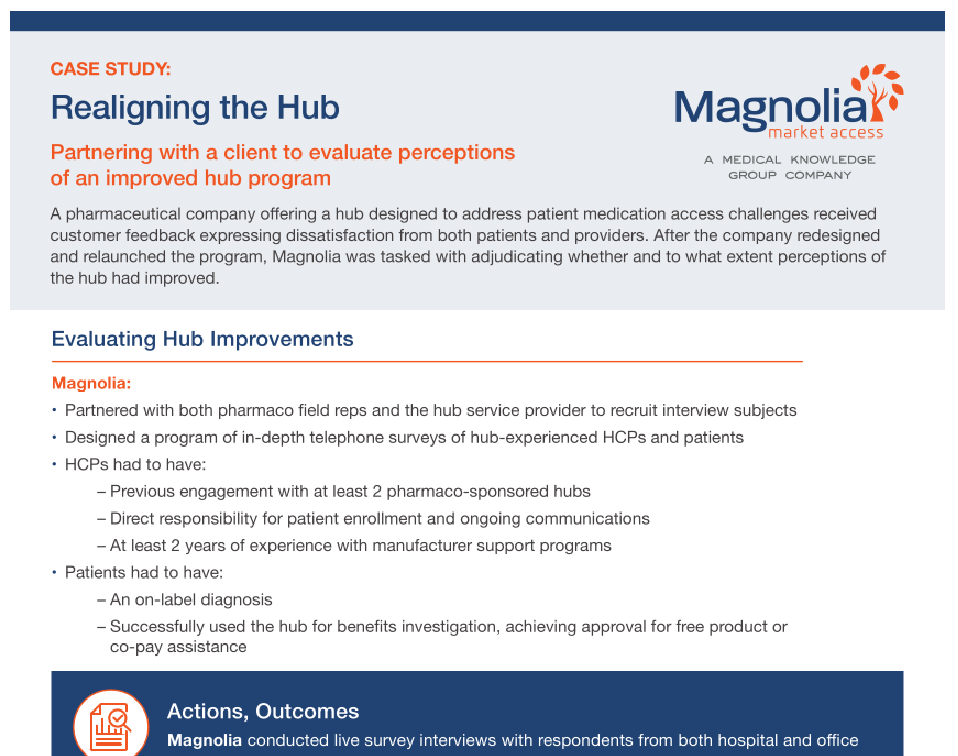 CASE STUDY:

Realigning the Hub

Partnering with a client to evaluate perceptions of an improved hub program

Magnolia market access

A MEDICAL KNOWLEDGE GROUP COMPANY

A pharmaceutical company offering a hub designed to address patient medication access challenges received customer feedback expressing dissatisfaction from both patients and providers. After the company redesigned and relaunched the program, Magnolia was tasked with adjudicating whether and to what extent perceptions of the hub had improved.

Evaluating Hub Improvements

Magnolia:

• Partnered with both pharmaco field reps and the hub service provider to recruit interview subjects
• Designed a program of in-depth telephone surveys of hub-experienced HCPs and patients
• HCPs had to have:
 – Previous engagement with at least 2 pharmaco-sponsored hubs
 – Direct responsibility for patient enrollment and ongoing communications
 – At least 2 years of experience with manufacturer support programs
• Patients had to have:
 – An on-label diagnosis
 – Successfully used the hub for benefits investigation, achieving approval for free product or co-pay assistance

Actions, Outcomes

Magnolia conducted live survey interviews with respondents from both hospital and office